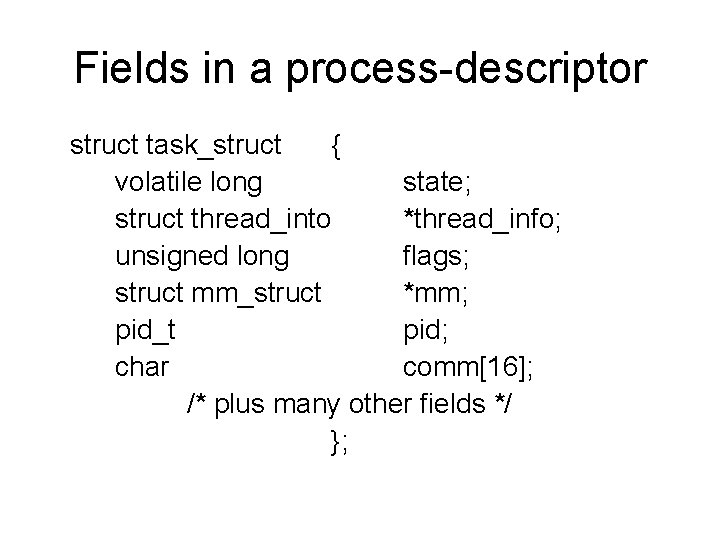 Fields in a process-descriptor

struct task_struct {
volatile long state;
struct thread_into *thread_info;
unsigned long flags;
struct mm_struct *mm;
pid_t pid;
char comm[16];
/* plus many other fields */
};